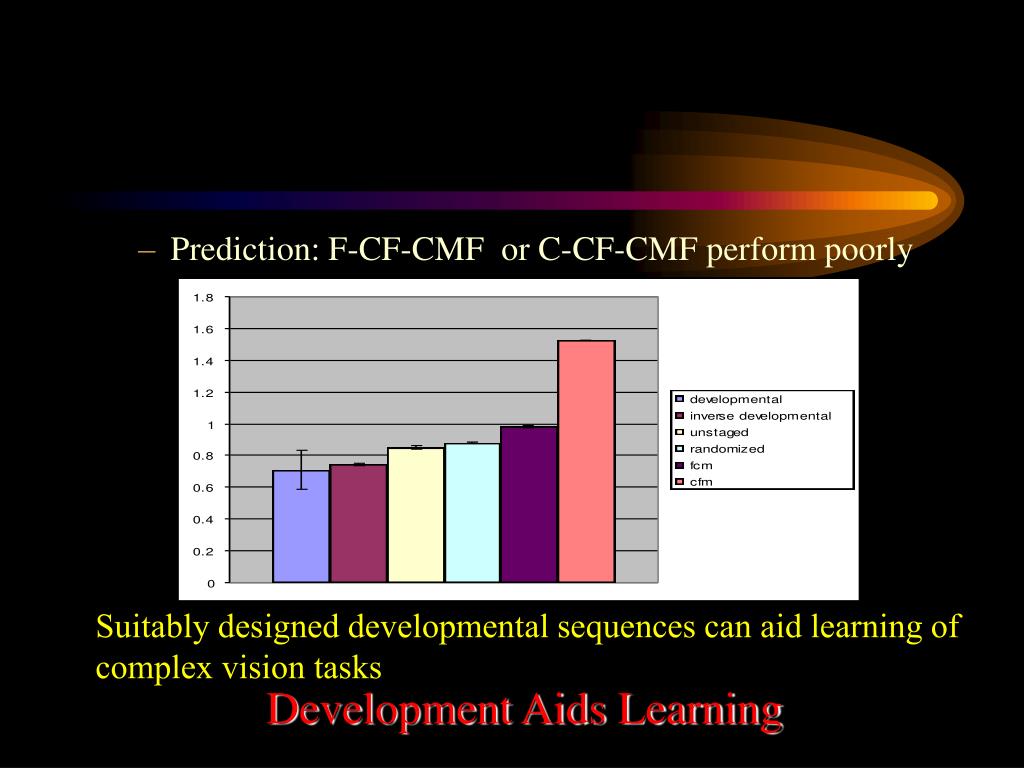 – Prediction: F-CF-CMF or C-CF-CMF perform poorly

1.8
1.6
1.4
1.2
1
0.8
0.6
0.4
0.2
0

developmental
inverse developmental
unstaged
randomized
fcm
cfm

Suitably designed developmental sequences can aid learning of complex vision tasks

Development Aids Learning